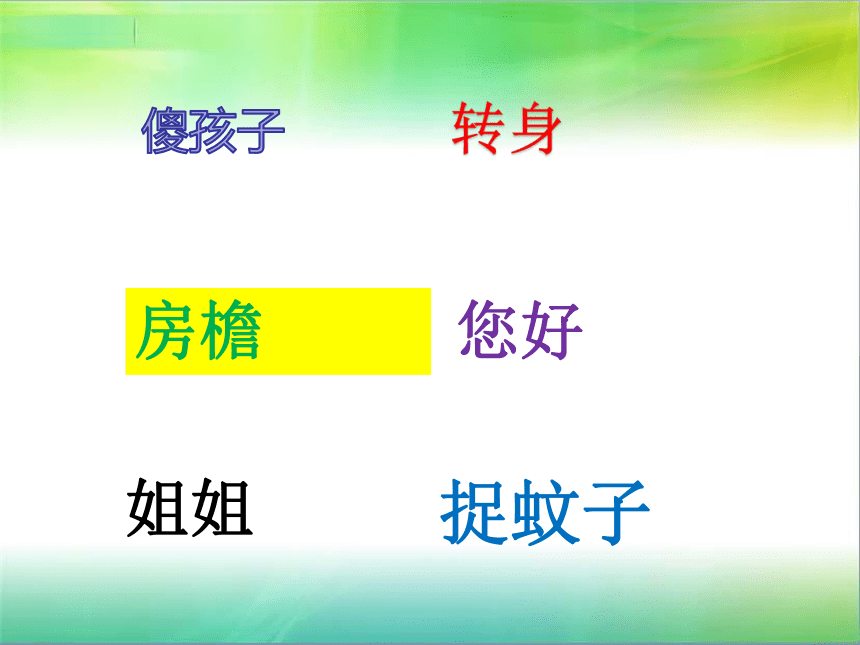 傻孩子　　转身

房檐　　您好

姐姐　　捉蚊子